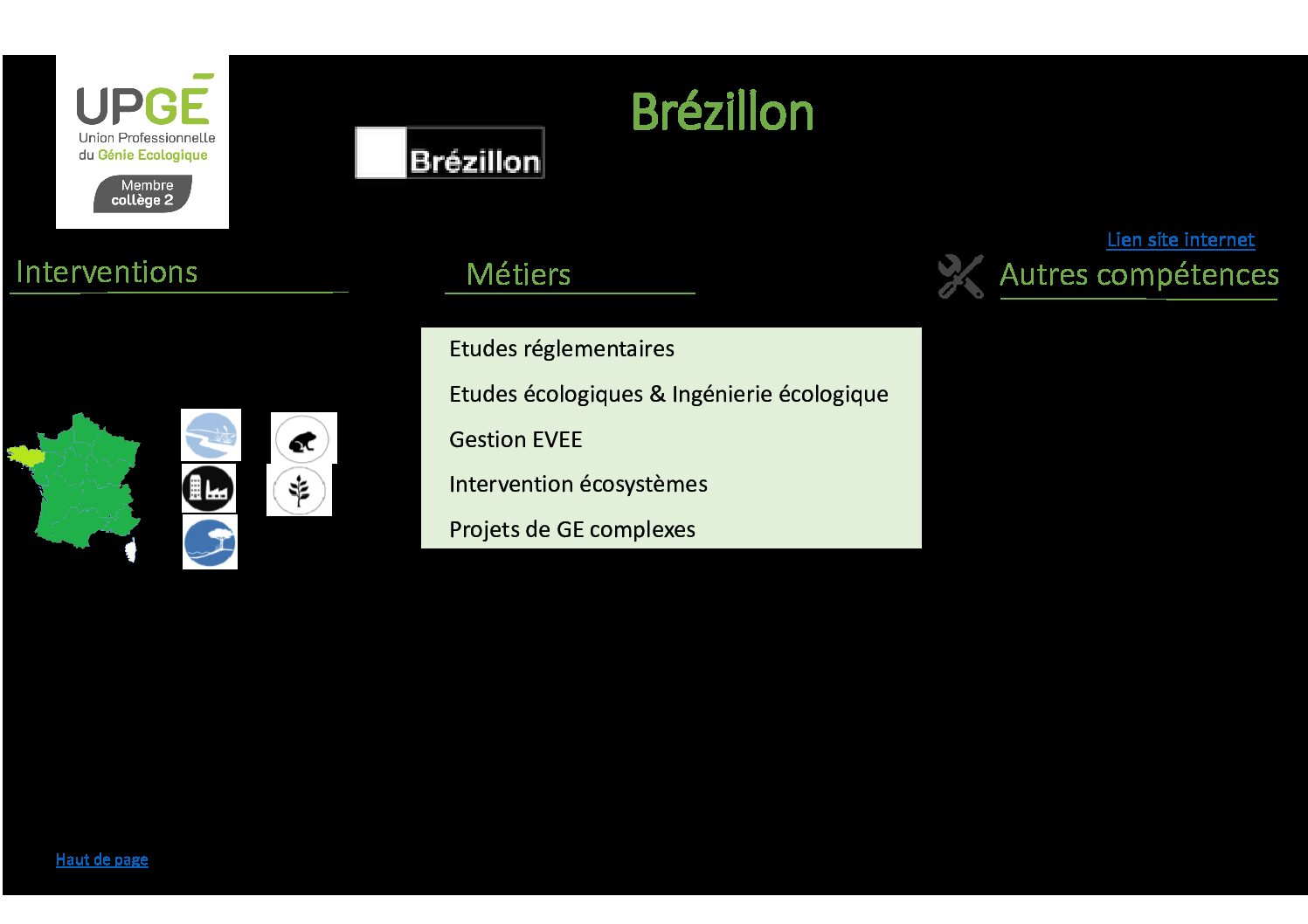 UPGÉ
Union Professionnelle du Génie Ecologique
Membre collège 2

Brézillon

Brézillon

Lien site internet

Interventions

Métiers

Autres compétences

Etudes réglementaires

Etudes écologiques & Ingénierie écologique

Gestion EVEE

Intervention écosystèmes

Projets de GE complexes

Haut de page